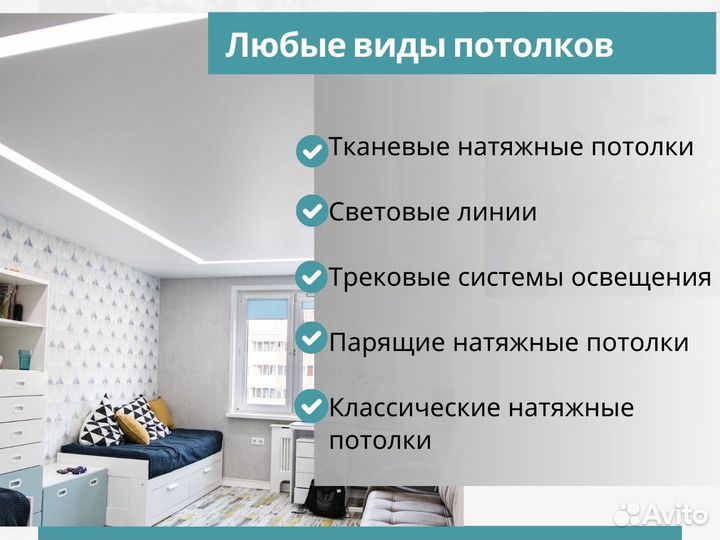 Любые виды потолков

Тканевые натяжные потолки

Световые линии

Трековые системы освещения

Парящие натяжные потолки

Классические натяжные потолки

Avito